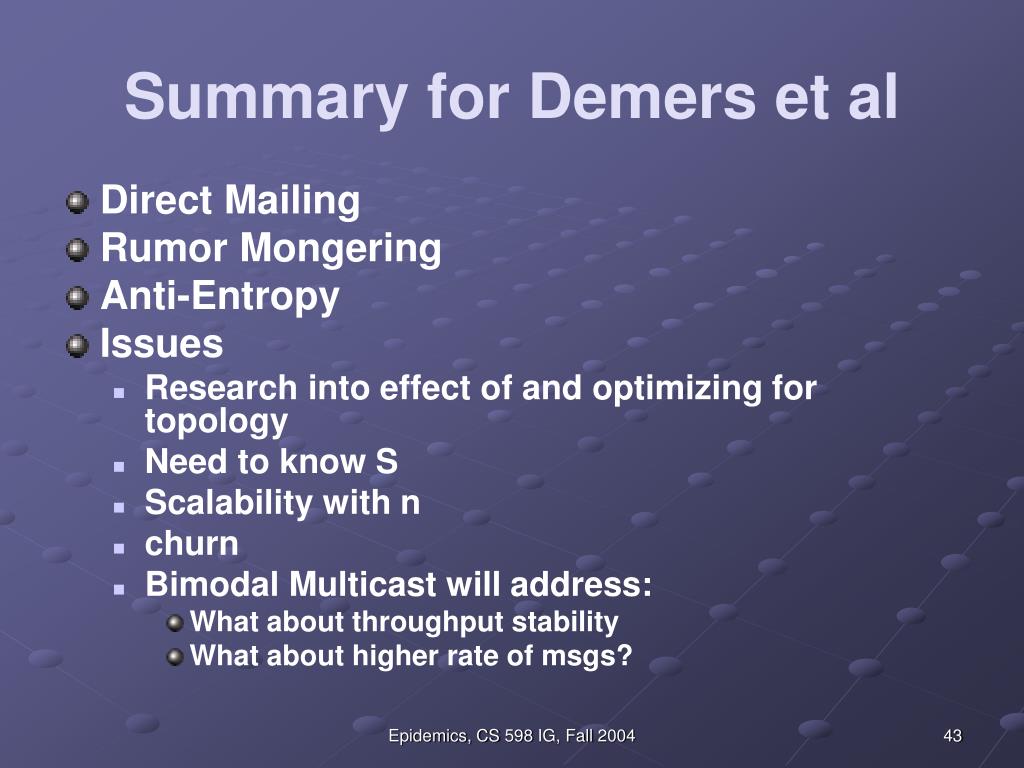 Summary for Demers et al

Direct Mailing
Rumor Mongering
Anti-Entropy
Issues
Research into effect of and optimizing for topology
Need to know S
Scalability with n
churn
Bimodal Multicast will address:
What about throughput stability
What about higher rate of msgs?

Epidemics, CS 598 IG, Fall 2004

43